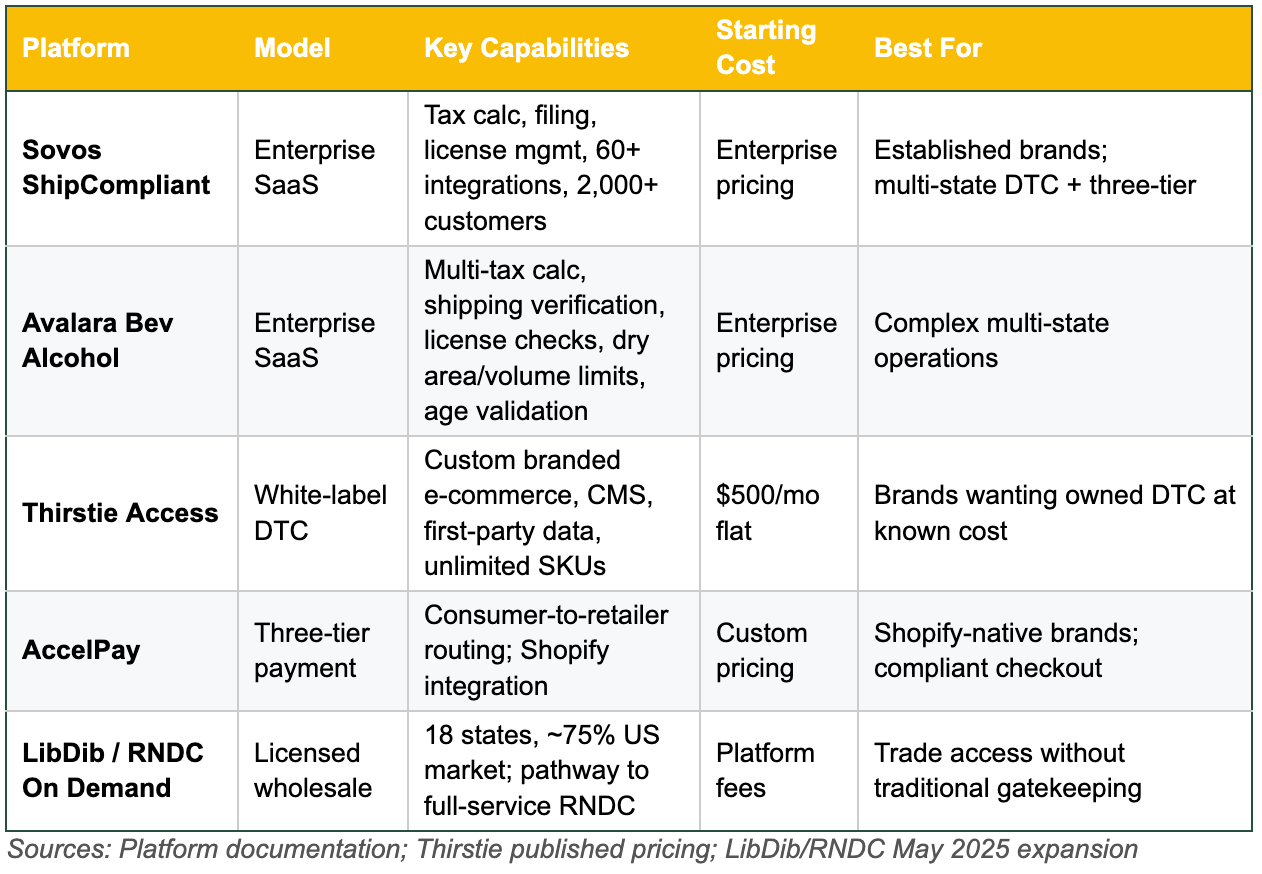 | Platform | Model | Key Capabilities | Starting Cost | Best For |
|---|---|---|---|---|
| Sovos ShipCompliant | Enterprise SaaS | Tax calc, filing, license mgmt, 60+ integrations, 2,000+ customers | Enterprise pricing | Established brands; multi-state DTC + three-tier |
| Avalara Bev Alcohol | Enterprise SaaS | Multi-tax calc, shipping verification, license checks, dry area/volume limits, age validation | Enterprise pricing | Complex multi-state operations |
| Thirstie Access | White-label DTC | Custom branded e-commerce, CMS, first-party data, unlimited SKUs | \$500/mo flat | Brands wanting owned DTC at known cost |
| AccelPay | Three-tier payment | Consumer-to-retailer routing; Shopify integration | Custom pricing | Shopify-native brands; compliant checkout |
| LibDib / RNDC On Demand | Licensed wholesale | 18 states, ~75% US market; pathway to full-service RNDC | Platform fees | Trade access without traditional gatekeeping |

Sources: Platform documentation; Thirstie published pricing; LibDib/RNDC May 2025 expansion